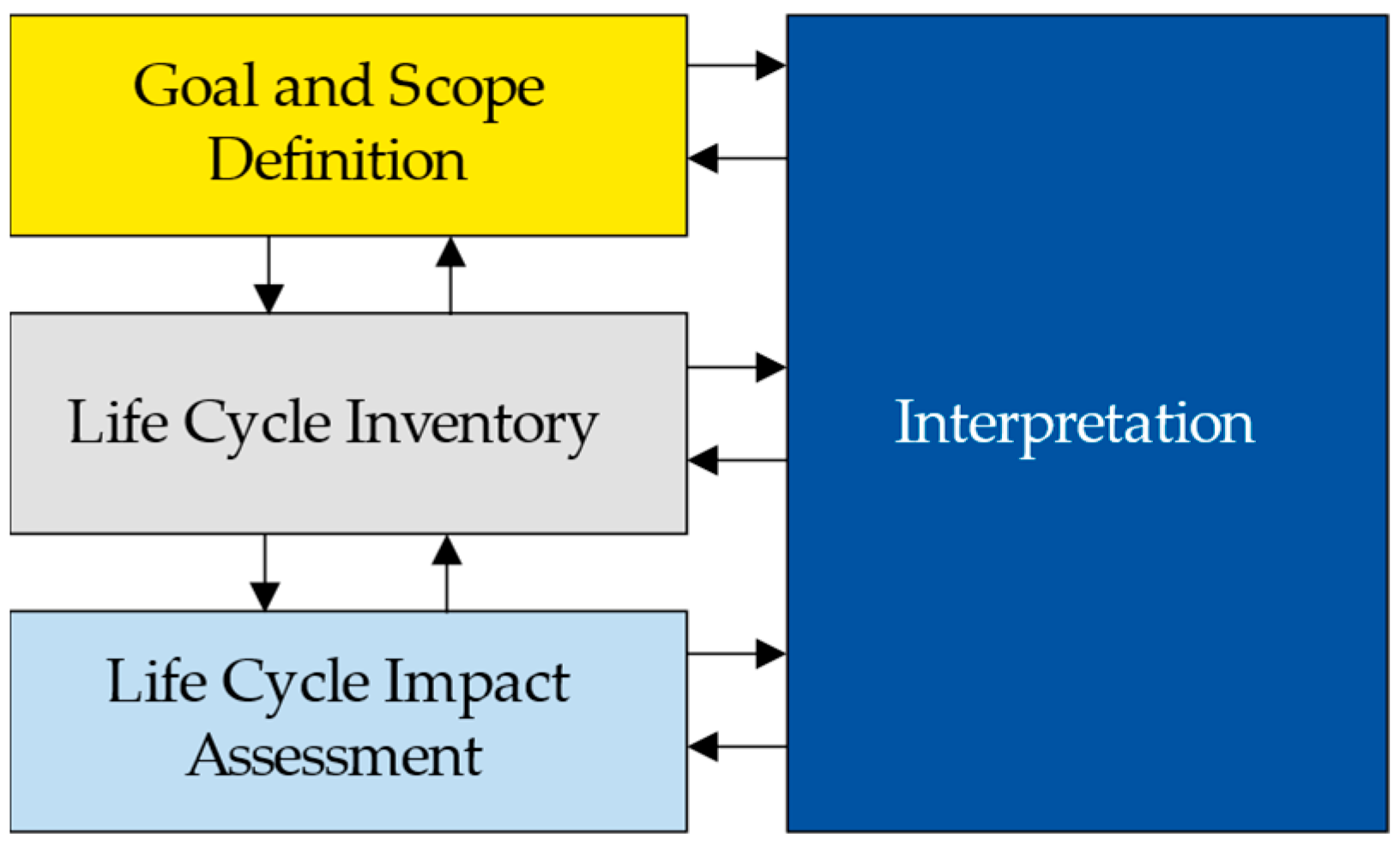 Goal and Scope Definition

Life Cycle Inventory

Life Cycle Impact Assessment

Interpretation